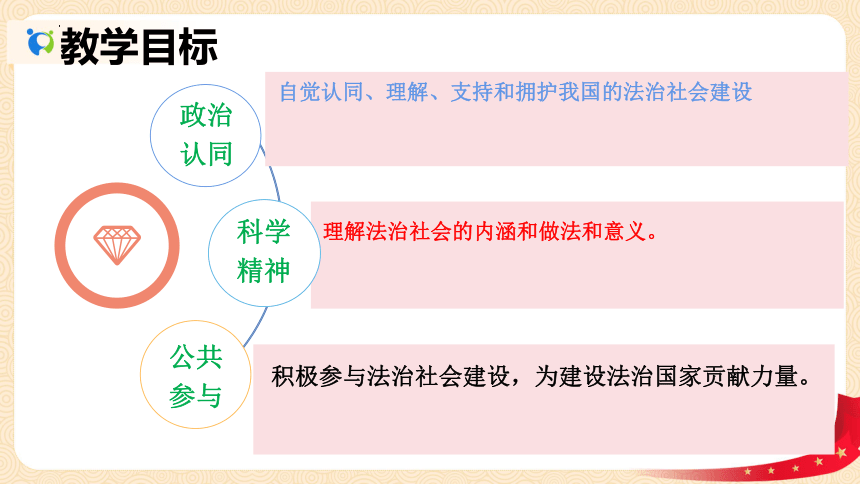 教学目标

政治认同

自觉认同、理解、支持和拥护我国的法治社会建设

科学精神

理解法治社会的内涵和做法和意义。

公共参与

积极参与法治社会建设，为建设法治国家贡献力量。